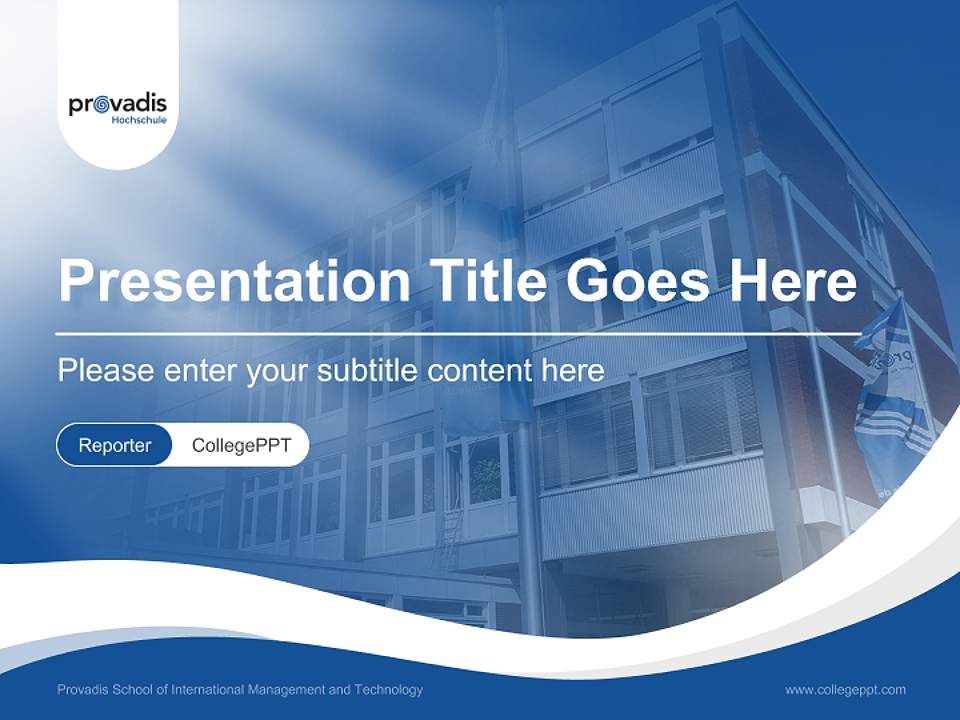 provadis
Hochschule

Presentation Title Goes Here

Please enter your subtitle content here

Reporter CollegePPT

Provadis School of International Management and Technology

www.collegeppt.com